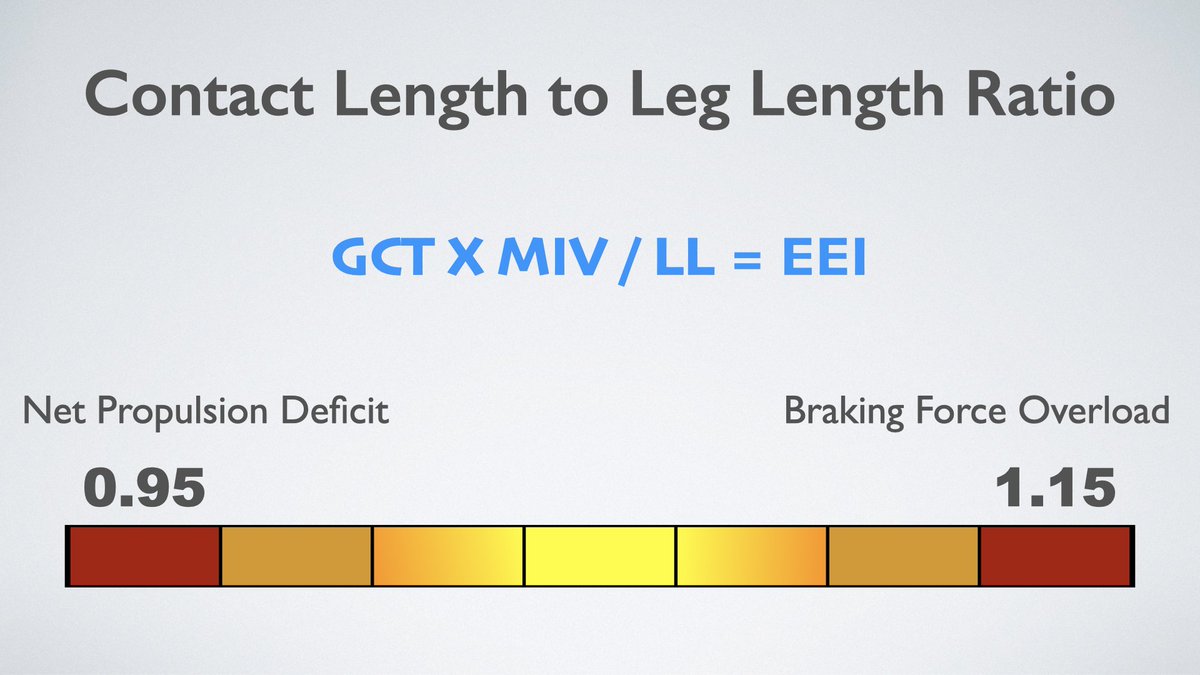 Contact Length to Leg Length Ratio

GCT X MIV / LL = EEI

Net Propulsion Deficit

Braking Force Overload

0.95

1.15